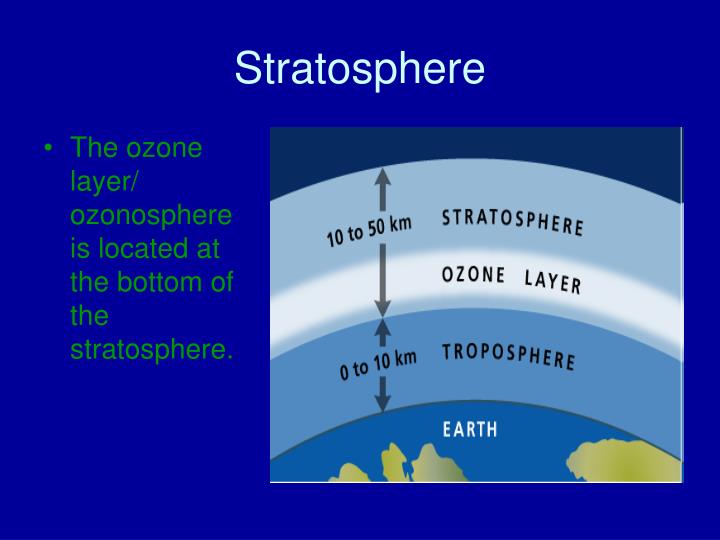 Stratosphere

• The ozone layer/ ozonosphere is located at the bottom of the stratosphere.

10 to 50 km
STRATOSPHERE
OZONE LAYER
0 to 10 km
TROPOSPHERE
EARTH